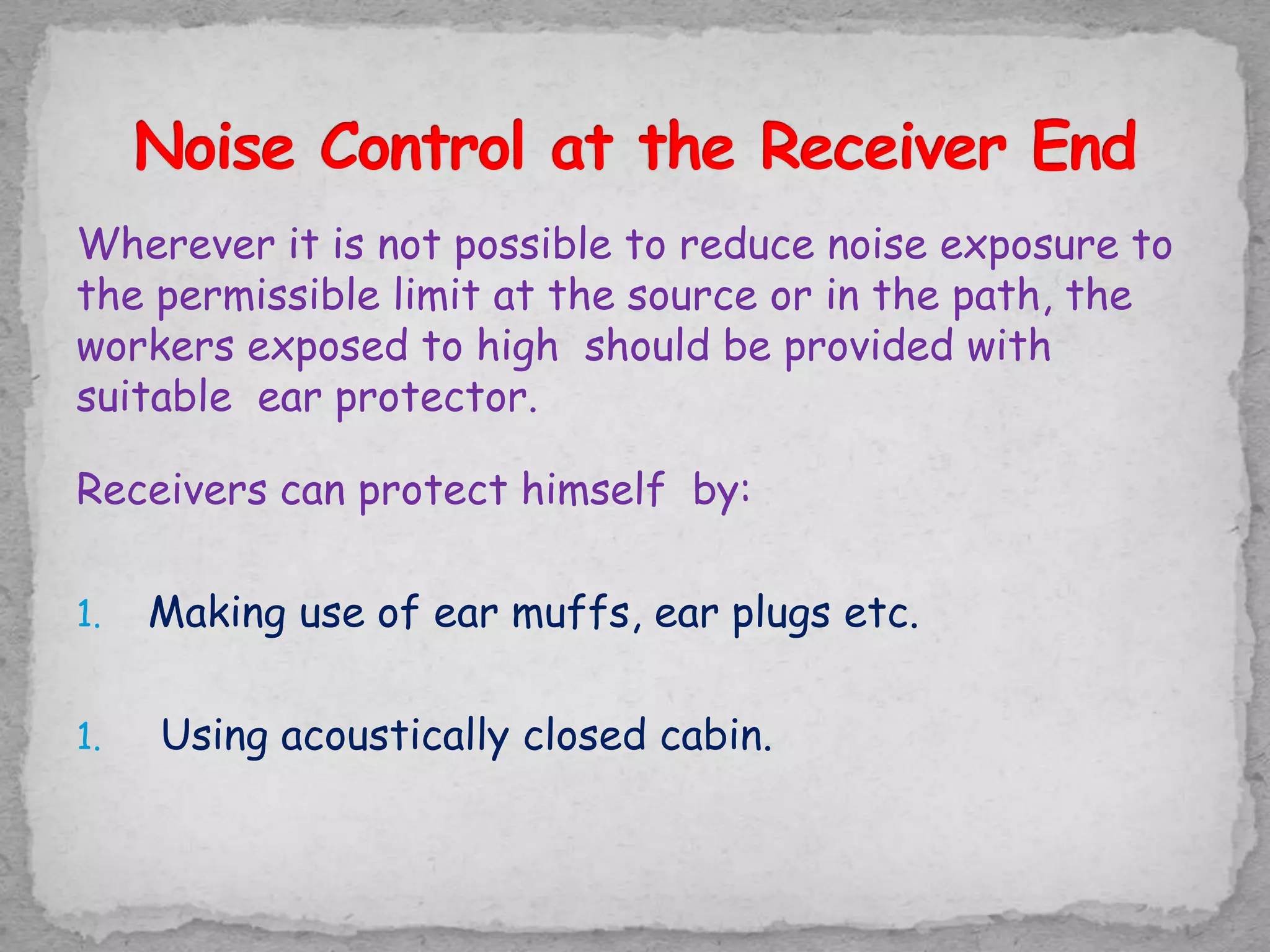 Noise Control at the Receiver End

Wherever it is not possible to reduce noise exposure to the permissible limit at the source or in the path, the workers exposed to high should be provided with suitable ear protector.

Receivers can protect himself by:

1. Making use of ear muffs, ear plugs etc.

1. Using acoustically closed cabin.